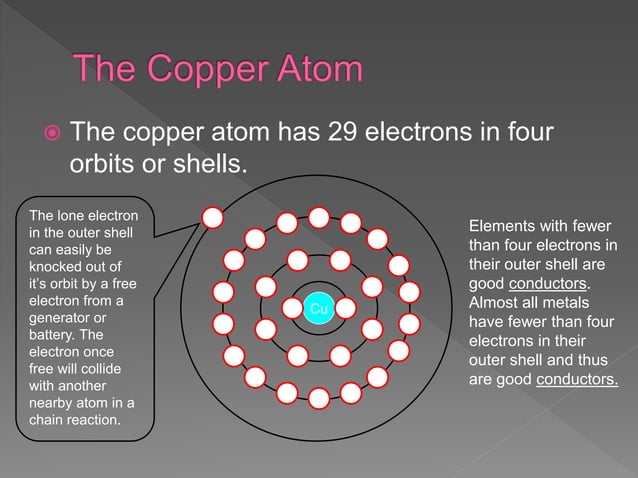 The Copper Atom

The copper atom has 29 electrons in four orbits or shells.

The lone electron in the outer shell can easily be knocked out of it's orbit by a free electron from a generator or battery. The electron once free will collide with another nearby atom in a chain reaction.

Cu

Elements with fewer than four electrons in their outer shell are good conductors. Almost all metals have fewer than four electrons in their outer shell and thus are good conductors.